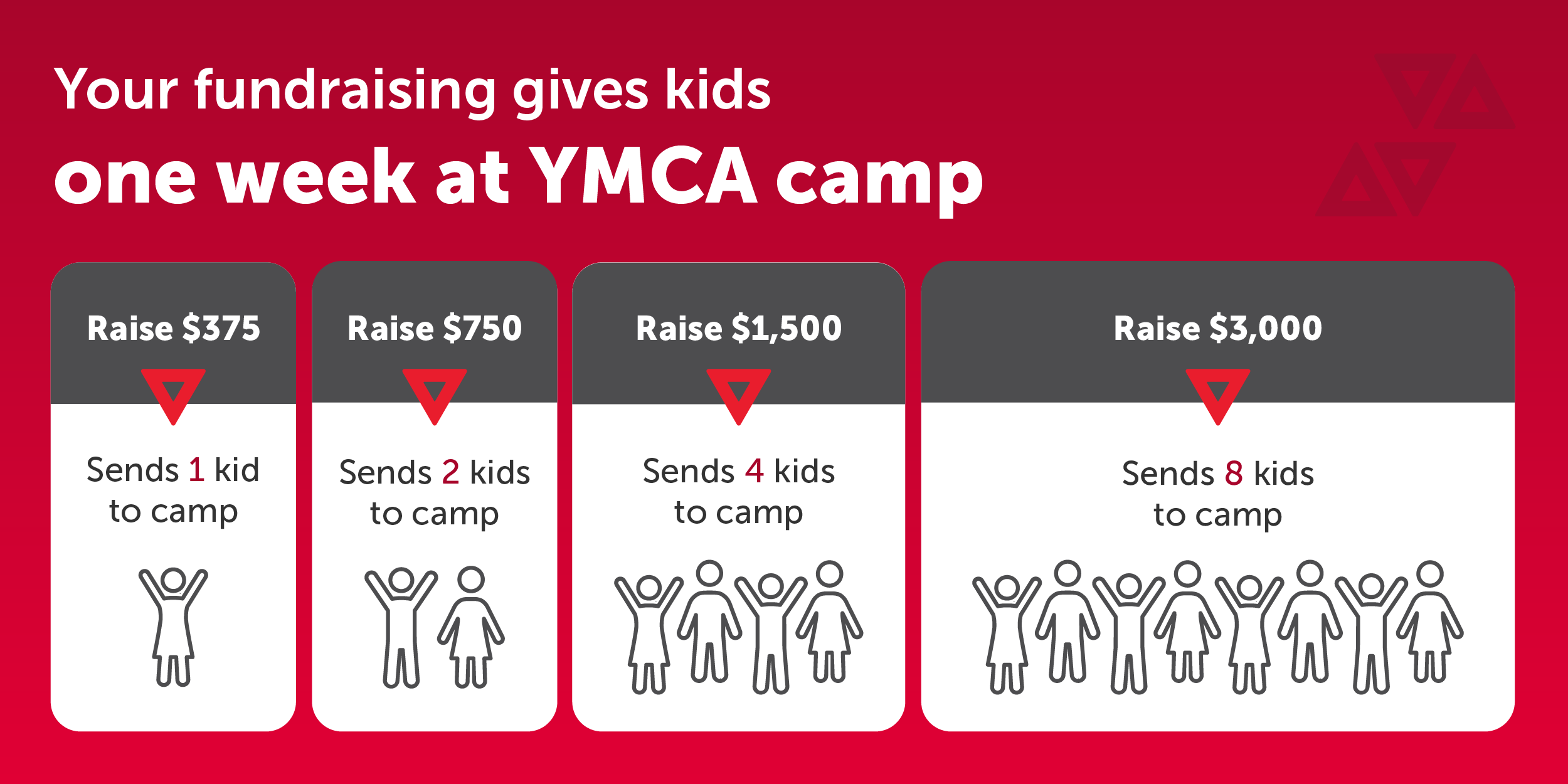 Your fundraising gives kids
one week at YMCA camp

Raise \$375

Sends 1 kid to camp

Raise \$750

Sends 2 kids to camp

Raise \$1,500

Sends 4 kids to camp

Raise \$3,000

Sends 8 kids to camp